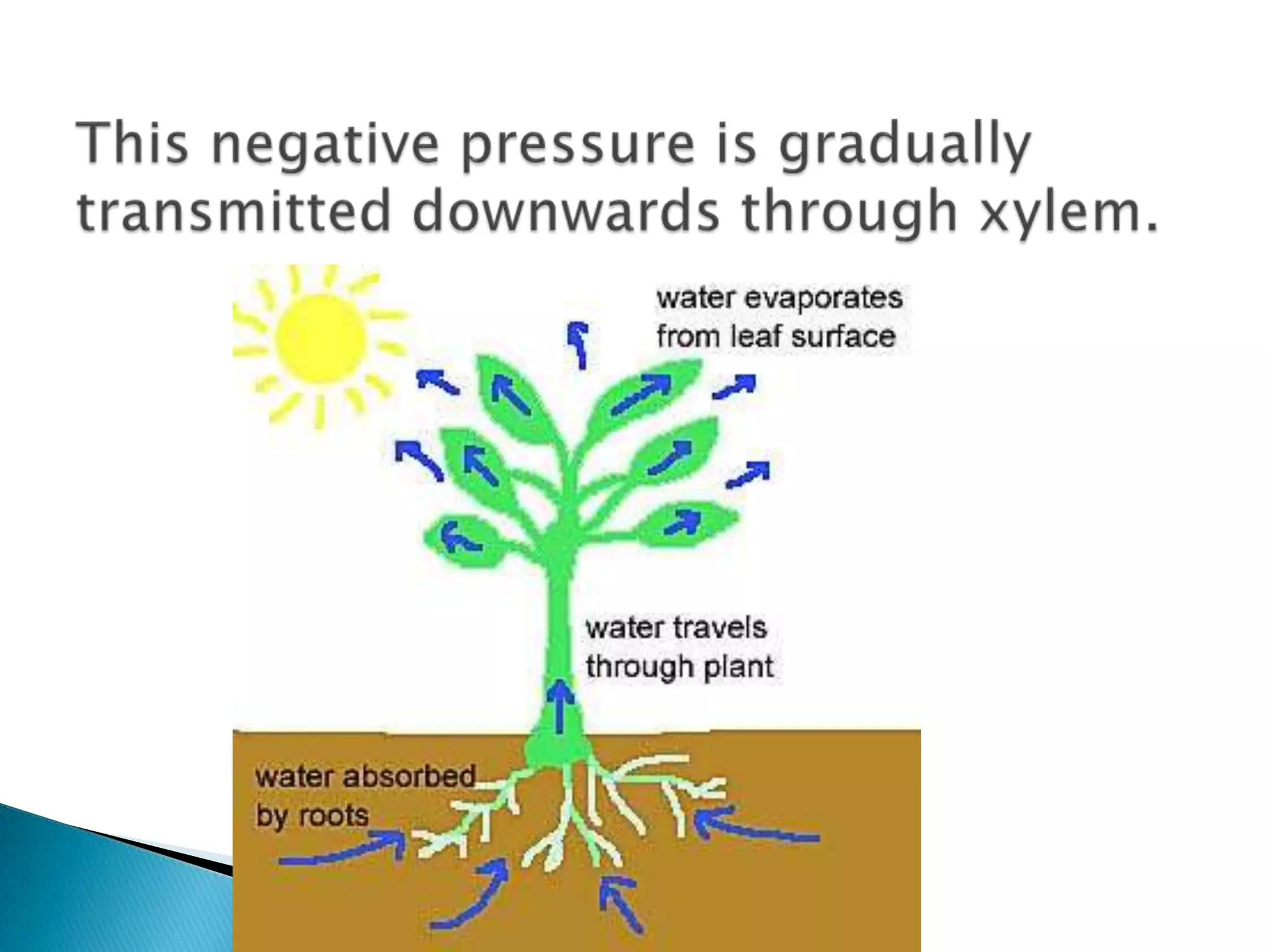 This negative pressure is gradually transmitted downwards through xylem.

water evaporates from leaf surface

water travels through plant

water absorbed by roots